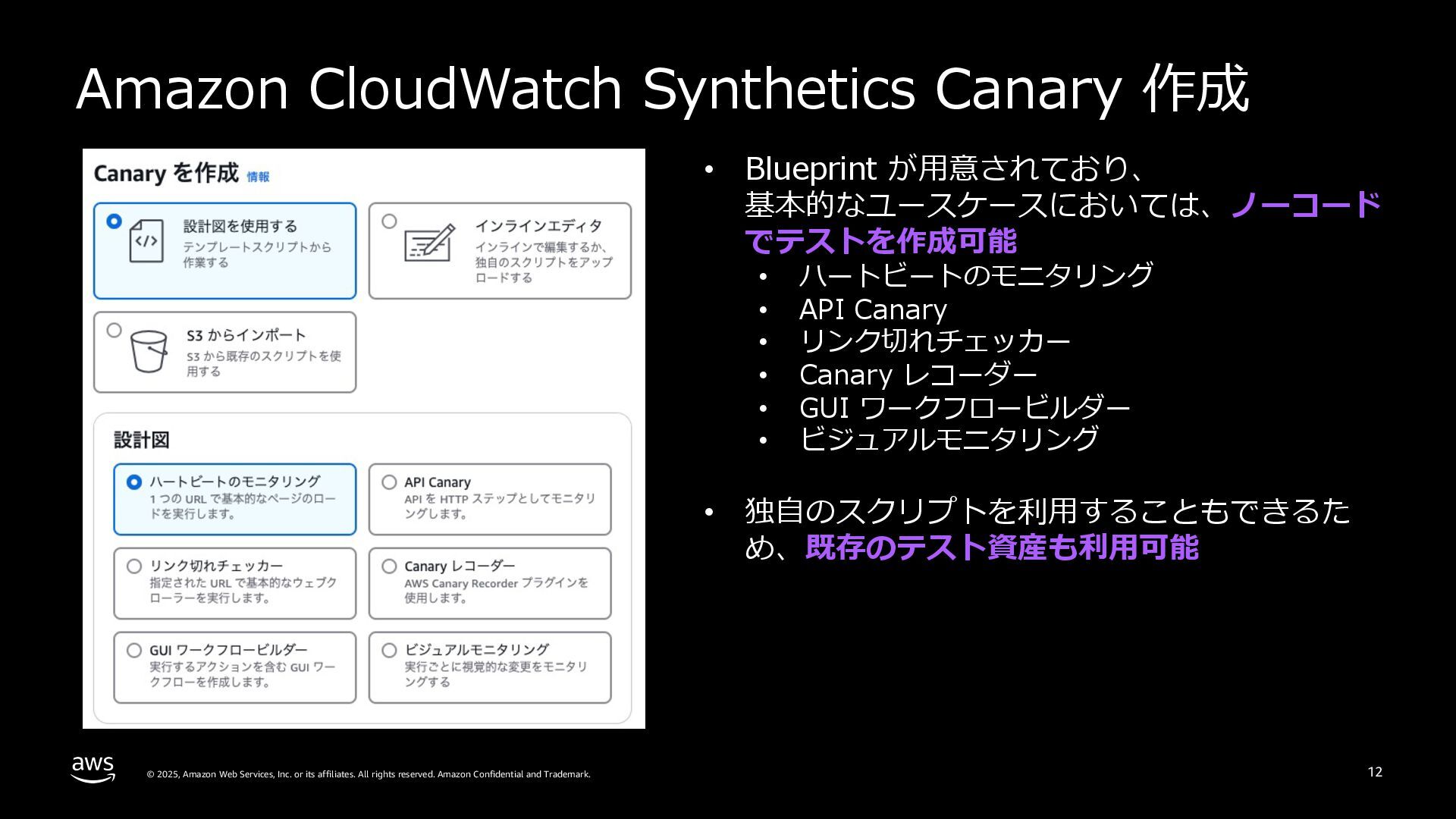 Amazon CloudWatch Synthetics Canary 作成

Canary を作成 情報

設計図を使用する
テンプレートスクリプトから作業する

インラインエディタ
インラインで編集するか、独自のスクリプトをアップロードする

S3 からインポート
S3 から既存のスクリプトを使用する

設計図

ハートビートのモニタリング
1 つの URL で基本的なページのロードを実行します。

API Canary
API を HTTP ステップとしてモニタリングします。

リンク切れチェッカー
指定された URL で基本的なウェブクローラーを実行します。

Canary レコーダー
AWS Canary Recorder プラグインを使用します。

GUI ワークフロービルダー
実行するアクションを含む GUI ワークフローを作成します。

ビジュアルモニタリング
実行ごとに視覚的な変更をモニタリングする

• Blueprint が用意されており、基本的なユースケースにおいては、ノーコードでテストを作成可能
  • ハートビートのモニタリング
  • API Canary
  • リンク切れチェッカー
  • Canary レコーダー
  • GUI ワークフロービルダー
  • ビジュアルモニタリング

• 独自のスクリプトを利用することもできるため、既存のテスト資産も利用可能

aws

© 2025, Amazon Web Services, Inc. or its affiliates. All rights reserved. Amazon Confidential and Trademark.

12